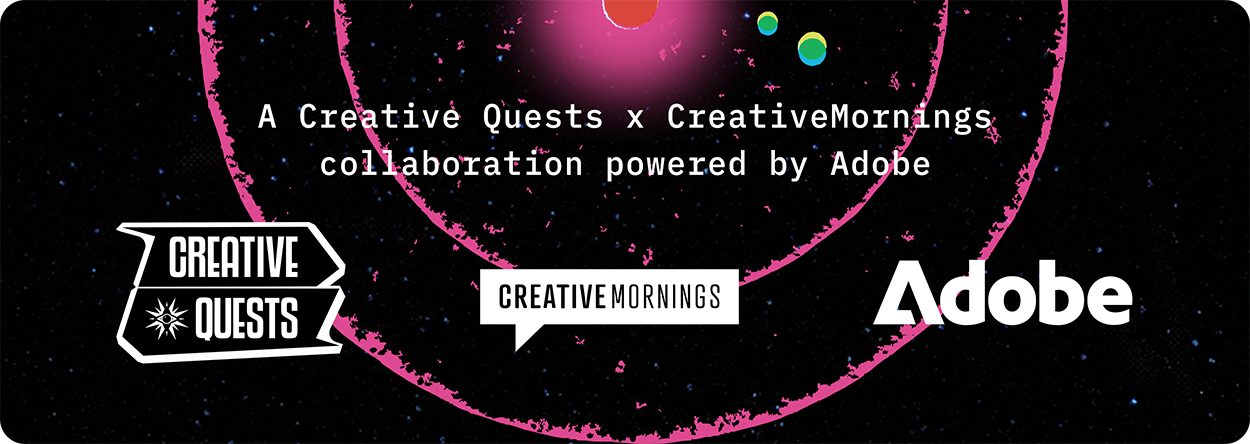 A Creative Quests x CreativeMornings collaboration powered by Adobe

CREATIVE QUESTS

CREATIVEMORNINGS

Adobe